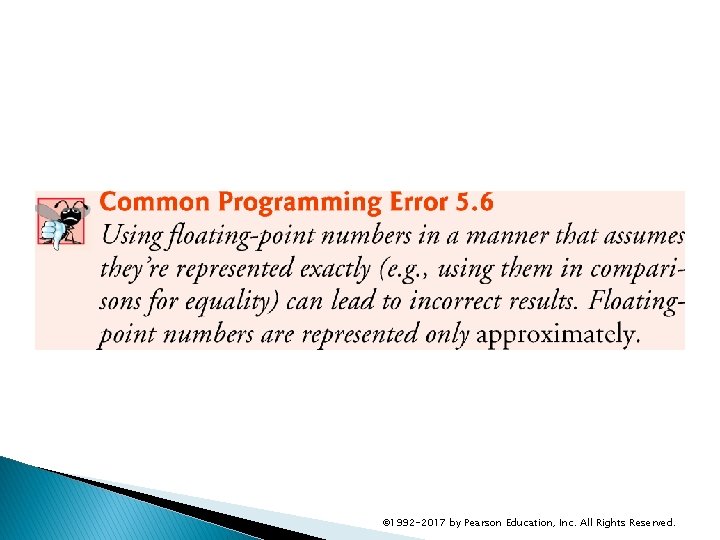 Common Programming Error 5.6

Using floating-point numbers in a manner that assumes they're represented exactly (e.g., using them in comparisons for equality) can lead to incorrect results. Floating-point numbers are represented only approximately.

©1992-2017 by Pearson Education, Inc. All Rights Reserved.